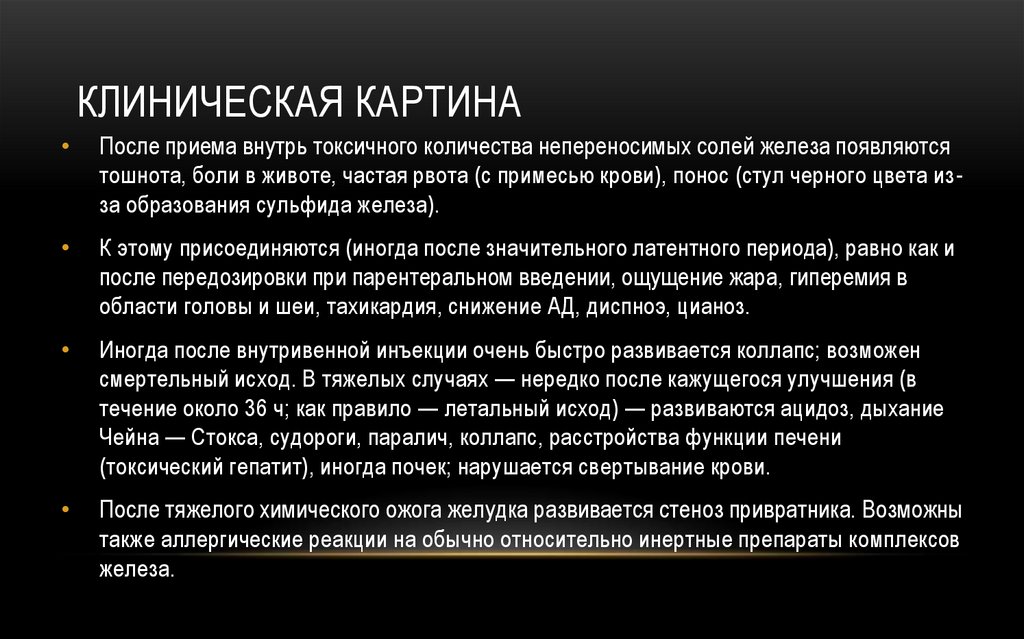 КЛИНИЧЕСКАЯ КАРТИНА

• После приема внутрь токсичного количества непереносимых солей железа появляются тошнота, боли в животе, частая рвота (с примесью крови), понос (стул черного цвета из-за образования сульфида железа).

• К этому присоединяются (иногда после значительного латентного периода), равно как и после передозировки при парентеральном введении, ощущение жара, гиперемия в области головы и шеи, тахикардия, снижение АД, диспноэ, цианоз.

• Иногда после внутривенной инъекции очень быстро развивается коллапс; возможен смертельный исход. В тяжелых случаях — нередко после кажущегося улучшения (в течение около 36 ч; как правило — летальный исход) — развиваются ацидоз, дыхание Чейна — Стокса, судороги, паралич, коллапс, расстройства функции печени (токсический гепатит), иногда почек; нарушается свертывание крови.

• После тяжелого химического ожога желудка развивается стеноз привратника. Возможны также аллергические реакции на обычно относительно инертные препараты комплексов железа.